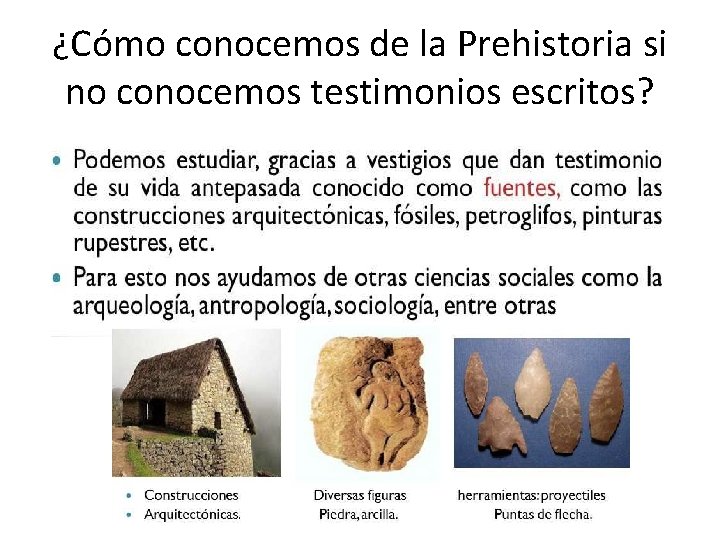 ¿Cómo conocemos de la Prehistoria si no conocemos testimonios escritos?

• Podemos estudiar, gracias a vestigios que dan testimonio de su vida antepasada conocido como fuentes, como las construcciones arquitectónicas, fósiles, petroglifos, pinturas rupestres, etc.
• Para esto nos ayudamos de otras ciencias sociales como la arqueología, antropología, sociología, entre otras

• Construcciones
• Arquitectónicas.

Diversas figuras
Piedra, arcilla.

herramientas: proyectiles
Puntas de flecha.